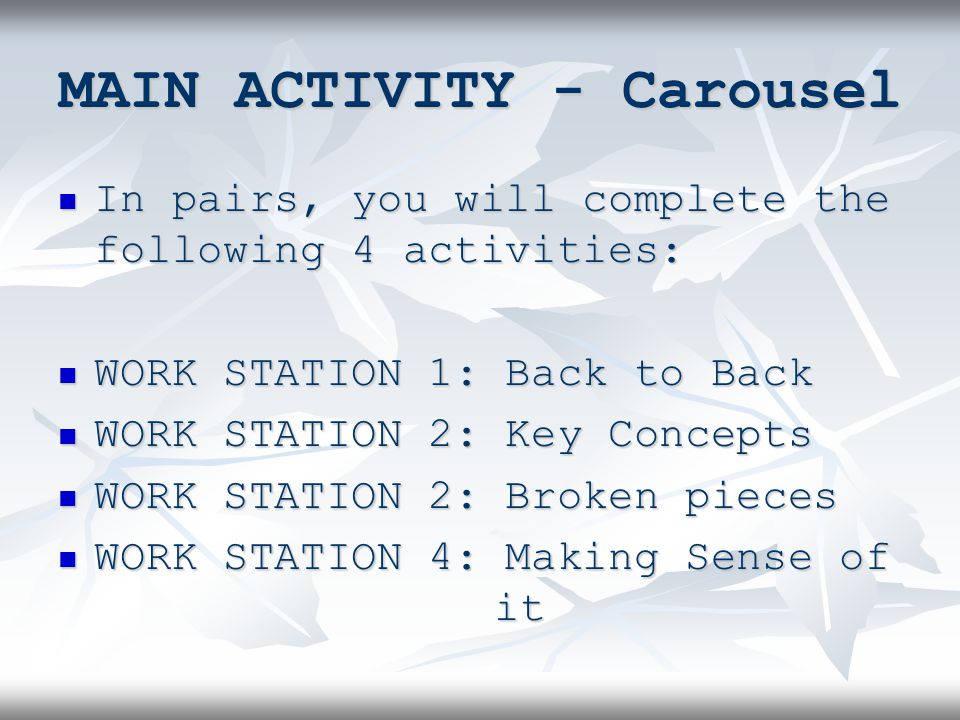 MAIN ACTIVITY - Carousel

In pairs, you will complete the following 4 activities:

WORK STATION 1: Back to Back
WORK STATION 2: Key Concepts
WORK STATION 2: Broken pieces
WORK STATION 4: Making Sense of it